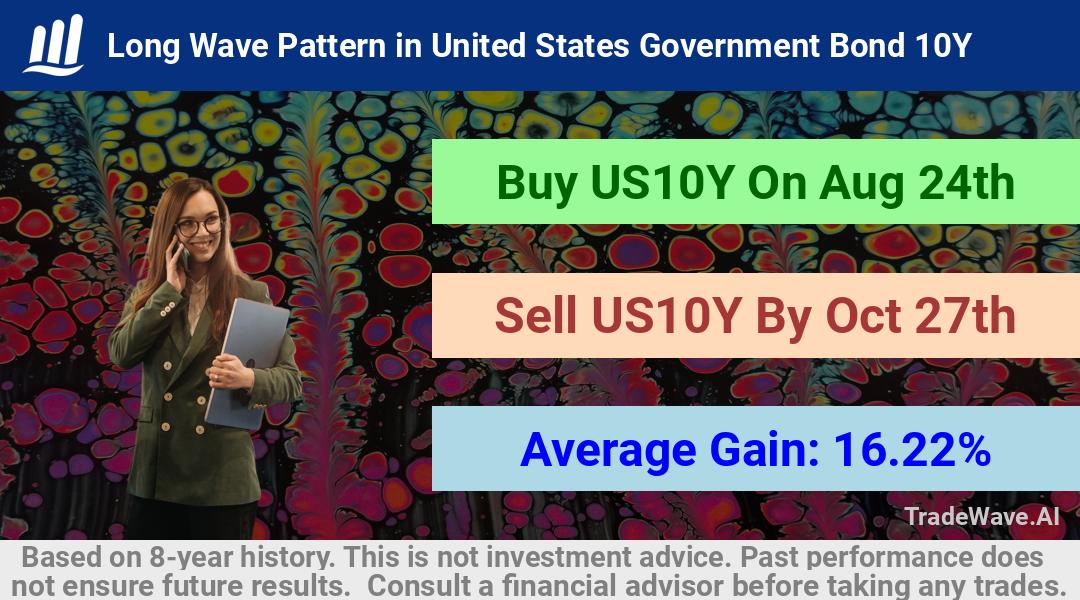 Long Wave Pattern in United States Government Bond 10Y

Buy US10Y On Aug 24th

Sell US10Y By Oct 27th

Average Gain: 16.22%

TradeWave.AI

Based on 8-year history. This is not investment advice. Past performance does not ensure future results. Consult a financial advisor before taking any trades.